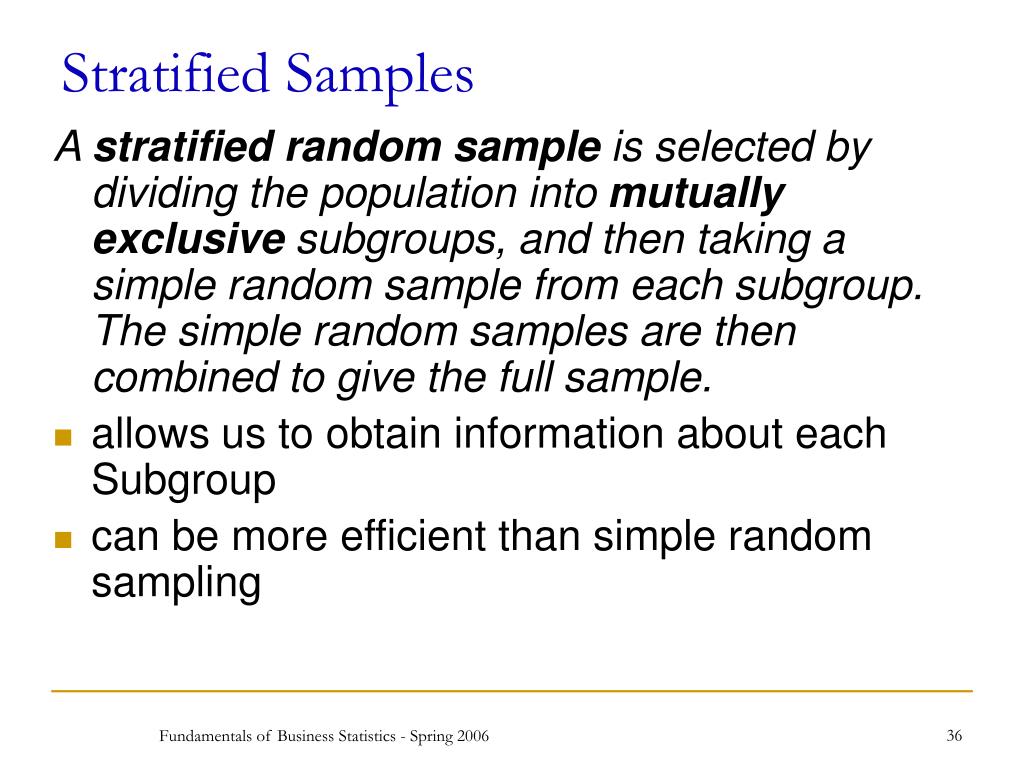 Stratified Samples

A stratified random sample is selected by dividing the population into mutually exclusive subgroups, and then taking a simple random sample from each subgroup. The simple random samples are then combined to give the full sample.

- allows us to obtain information about each Subgroup
- can be more efficient than simple random sampling

Fundamentals of Business Statistics - Spring 2006

36